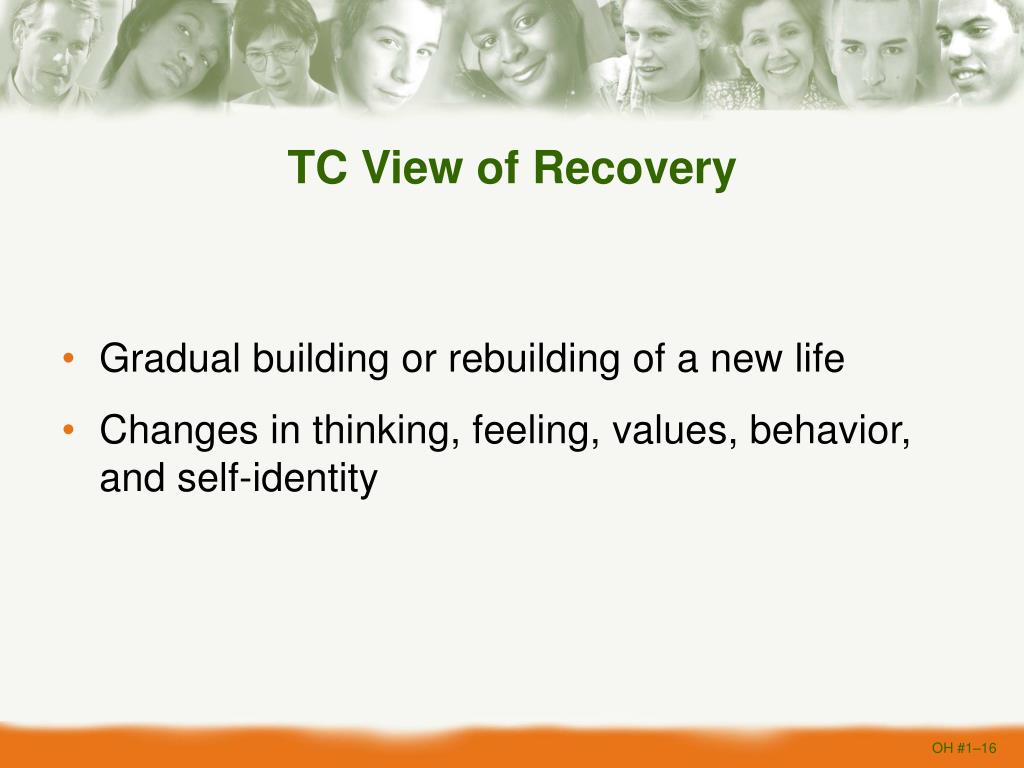 TC View of Recovery

• Gradual building or rebuilding of a new life
• Changes in thinking, feeling, values, behavior, and self-identity

OH #1–16